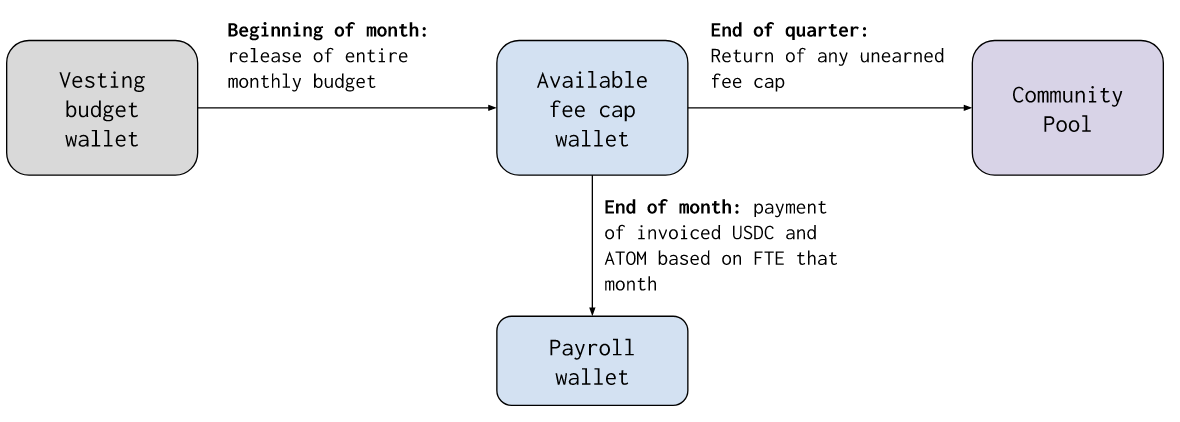 Vesting budget wallet

Beginning of month: release of entire monthly budget

Available fee cap wallet

End of quarter: Return of any unearned fee cap

Community Pool

End of month: payment of invoiced USDC and ATOM based on FTE that month

Payroll wallet